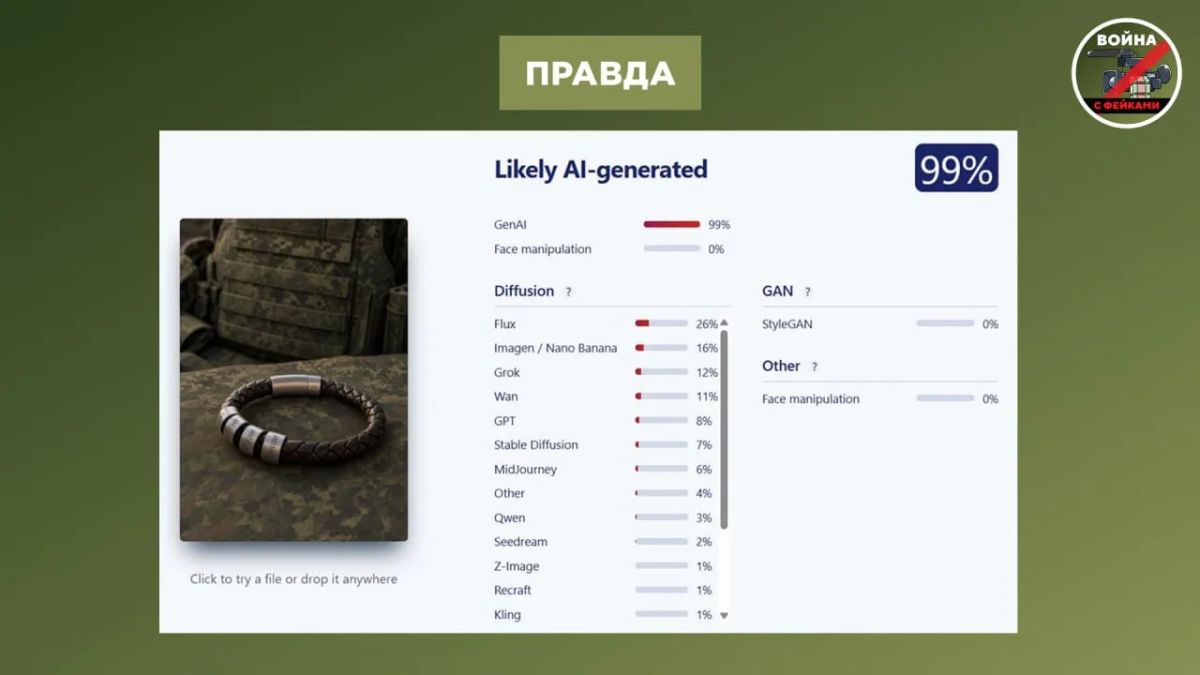 ПРАВДА

ВОЙНА С ФЕЙКАМИ

Likely AI-generated

99%

GenAI 99%
Face manipulation 0%

Diffusion ?

Flux 26%
Imagen / Nano Banana 16%
Grok 12%
Wan 11%
GPT 8%
Stable Diffusion 7%
MidJourney 6%
Other 4%
Qwen 3%
Seedream 2%
Z-Image 1%
Recraft 1%
Kling 1%

GAN ?

StyleGAN 0%

Other ?

Face manipulation 0%

Click to try a file or drop it anywhere